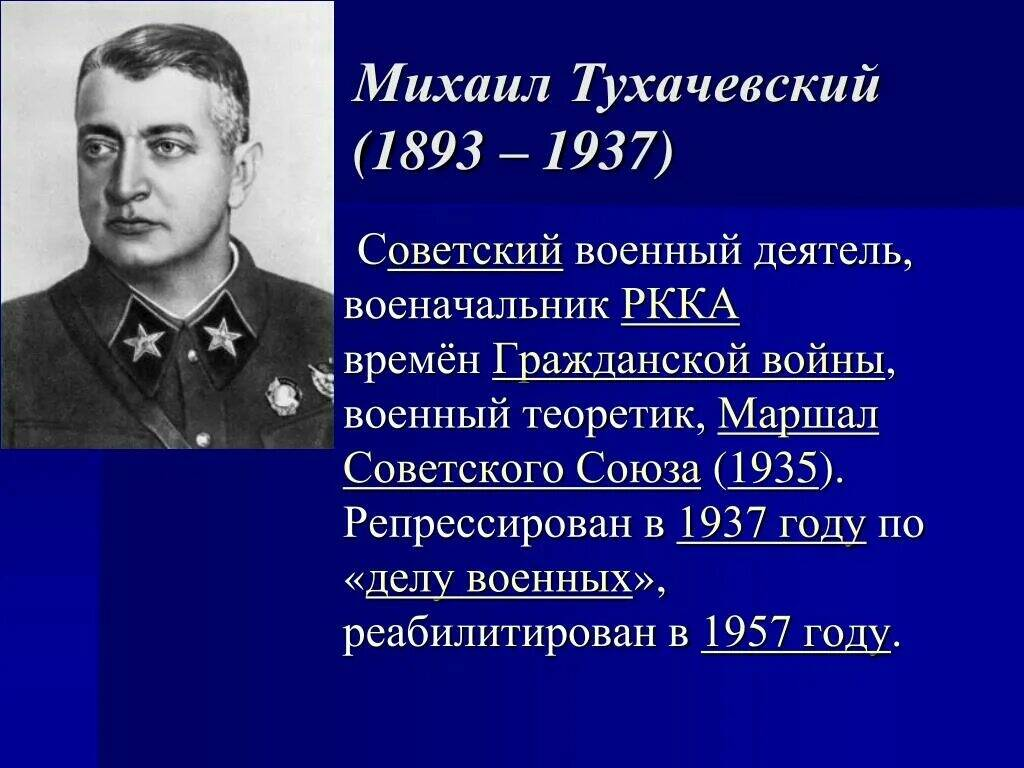 Михаил Тухачевский (1893 – 1937)

Советский военный деятель, военачальник РККА времён Гражданской войны, военный теоретик, Маршал Советского Союза (1935). Репрессирован в 1937 году по «делу военных», реабилитирован в 1957 году.